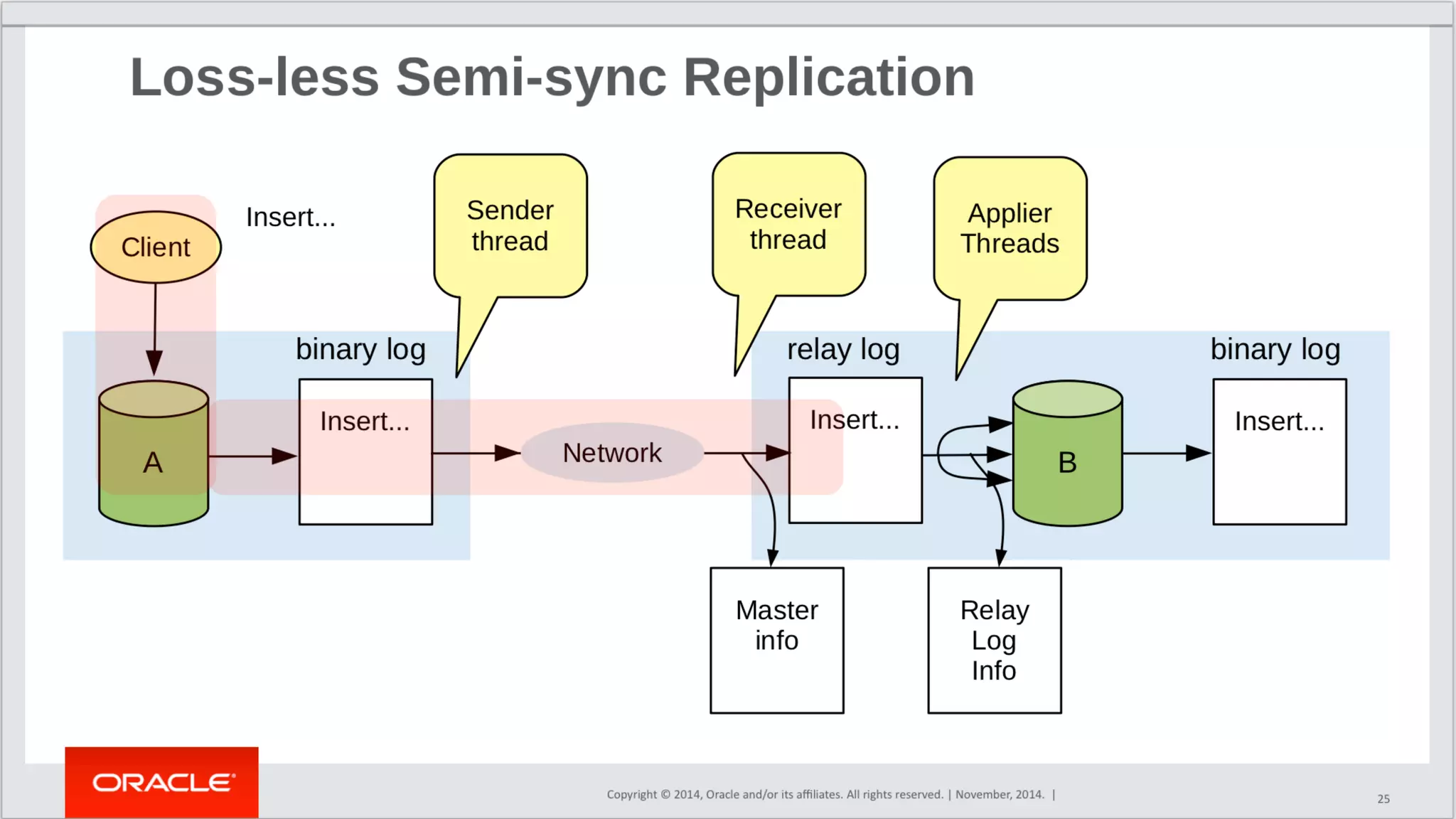 Loss-less Semi-sync Replication

Client

Insert...

Sender thread

Receiver thread

Applier Threads

binary log

relay log

binary log

A

Insert...

Network

Insert...

B

Insert...

Master info

Relay Log Info

ORACLE

Copyright © 2014, Oracle and/or its affiliates. All rights reserved. | November, 2014. |

25